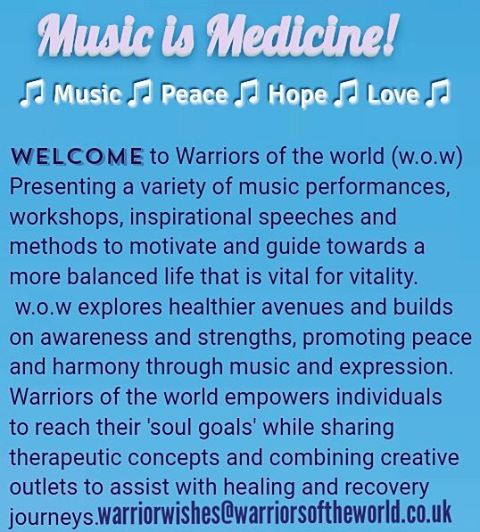 Music is Medicine!

♫ Music ♫ Peace ♫ Hope ♫ Love ♫

WELCOME to Warriors of the world (w.o.w) Presenting a variety of music performances, workshops, inspirational speeches and methods to motivate and guide towards a more balanced life that is vital for vitality. w.o.w explores healthier avenues and builds on awareness and strengths, promoting peace and harmony through music and expression. Warriors of the world empowers individuals to reach their 'soul goals' while sharing therapeutic concepts and combining creative outlets to assist with healing and recovery journeys.warriorwishes@warriorsoftheworld.co.uk